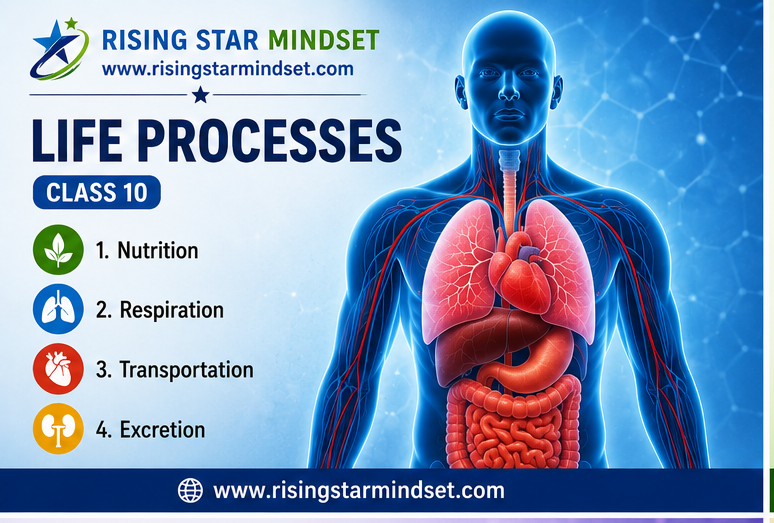 RISING STAR MINDSET
www.risingstarmindset.com

LIFE PROCESSES

CLASS 10

1. Nutrition

2. Respiration

3. Transportation

4. Excretion

www.risingstarmindset.com